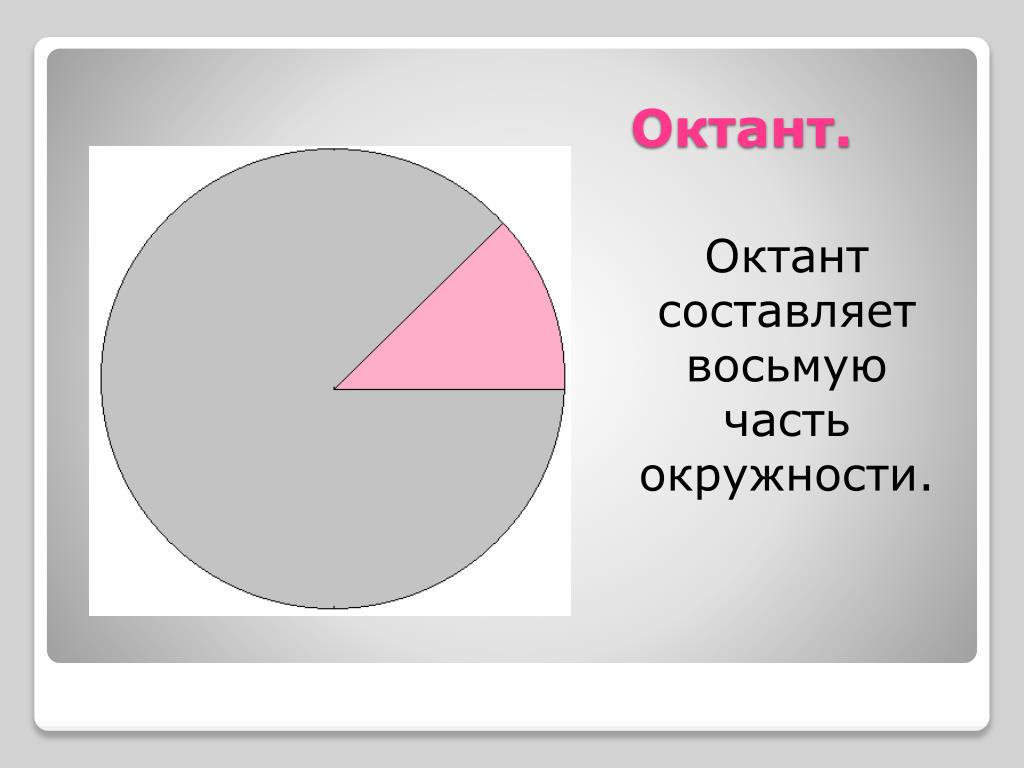 Октант.

Октант составляет восьмую часть окружности.